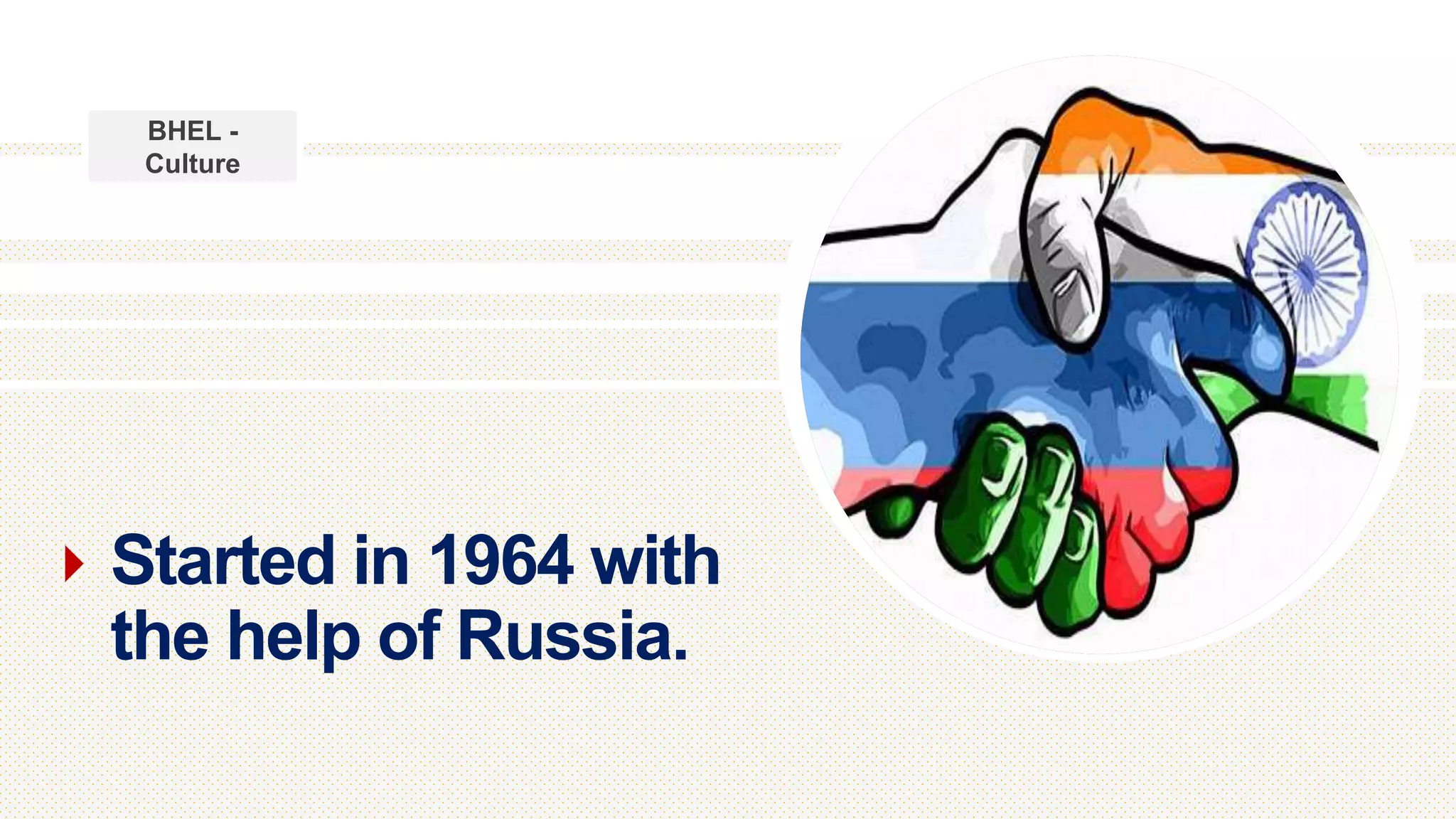 BHEL - Culture

Started in 1964 with the help of Russia.